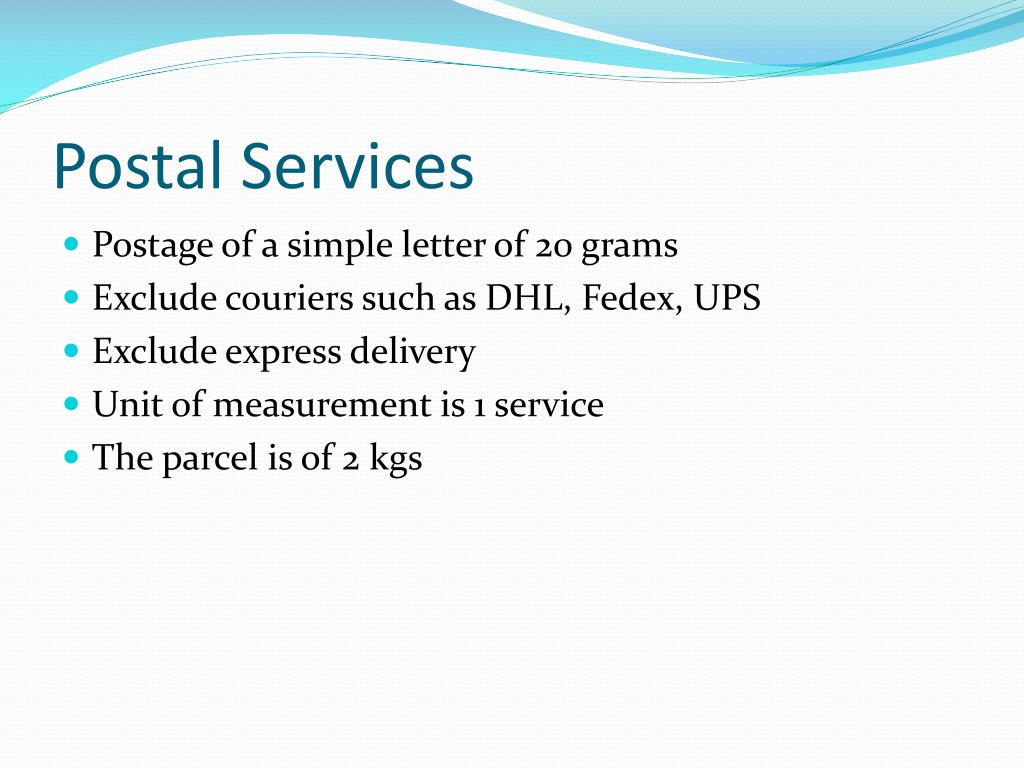 Postal Services

- Postage of a simple letter of 20 grams
- Exclude couriers such as DHL, Fedex, UPS
- Exclude express delivery
- Unit of measurement is 1 service
- The parcel is of 2 kgs